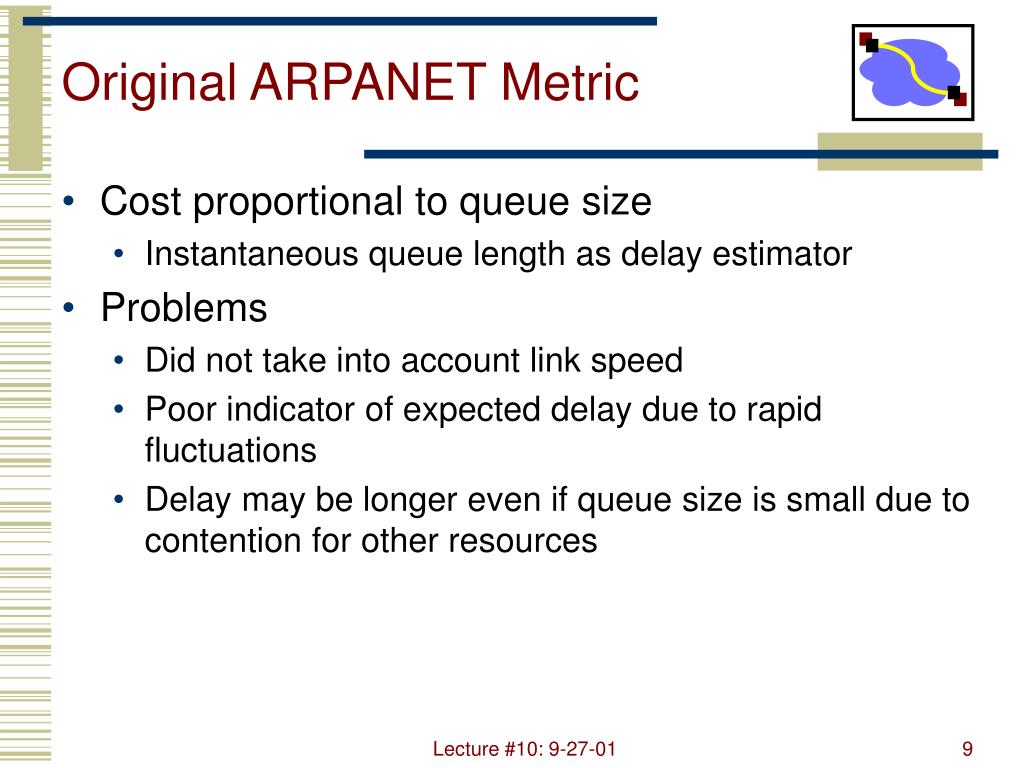 Original ARPANET Metric

• Cost proportional to queue size
  • Instantaneous queue length as delay estimator
• Problems
  • Did not take into account link speed
  • Poor indicator of expected delay due to rapid fluctuations
  • Delay may be longer even if queue size is small due to contention for other resources

Lecture #10: 9-27-01

9